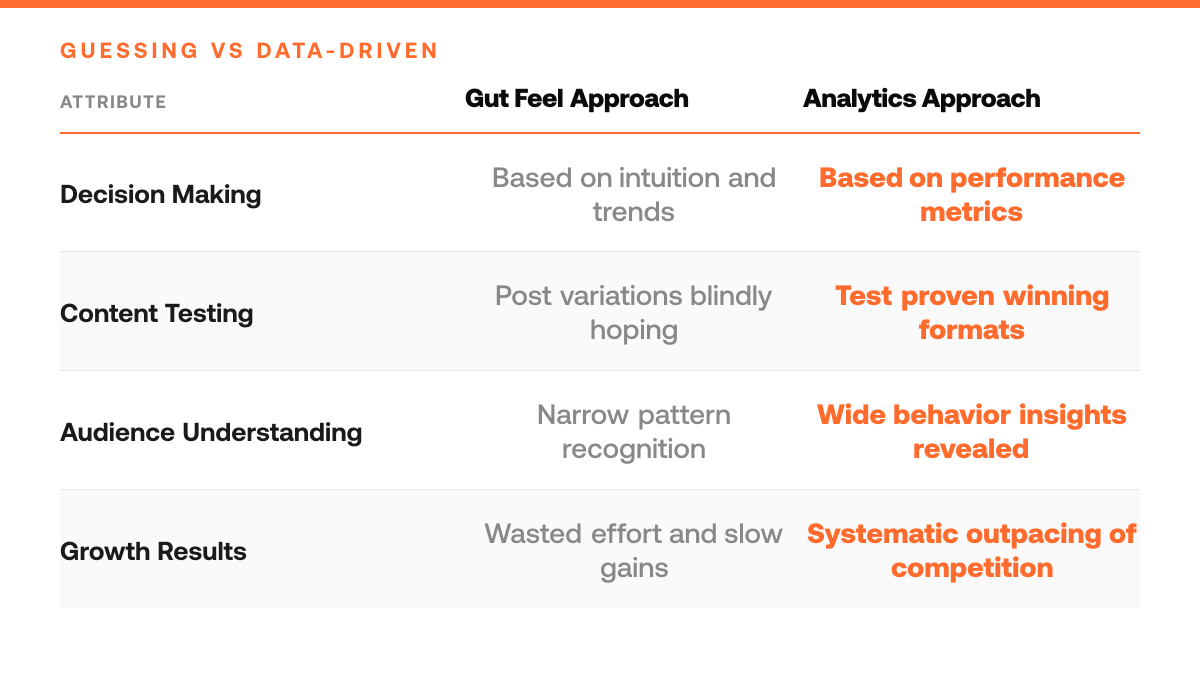 GUESSING VS DATA-DRIVEN

| ATTRIBUTE | Gut Feel Approach | Analytics Approach |
|---|---|---|
| Decision Making | Based on intuition and trends | Based on performance metrics |
| Content Testing | Post variations blindly hoping | Test proven winning formats |
| Audience Understanding | Narrow pattern recognition | Wide behavior insights revealed |
| Growth Results | Wasted effort and slow gains | Systematic outpacing of competition |